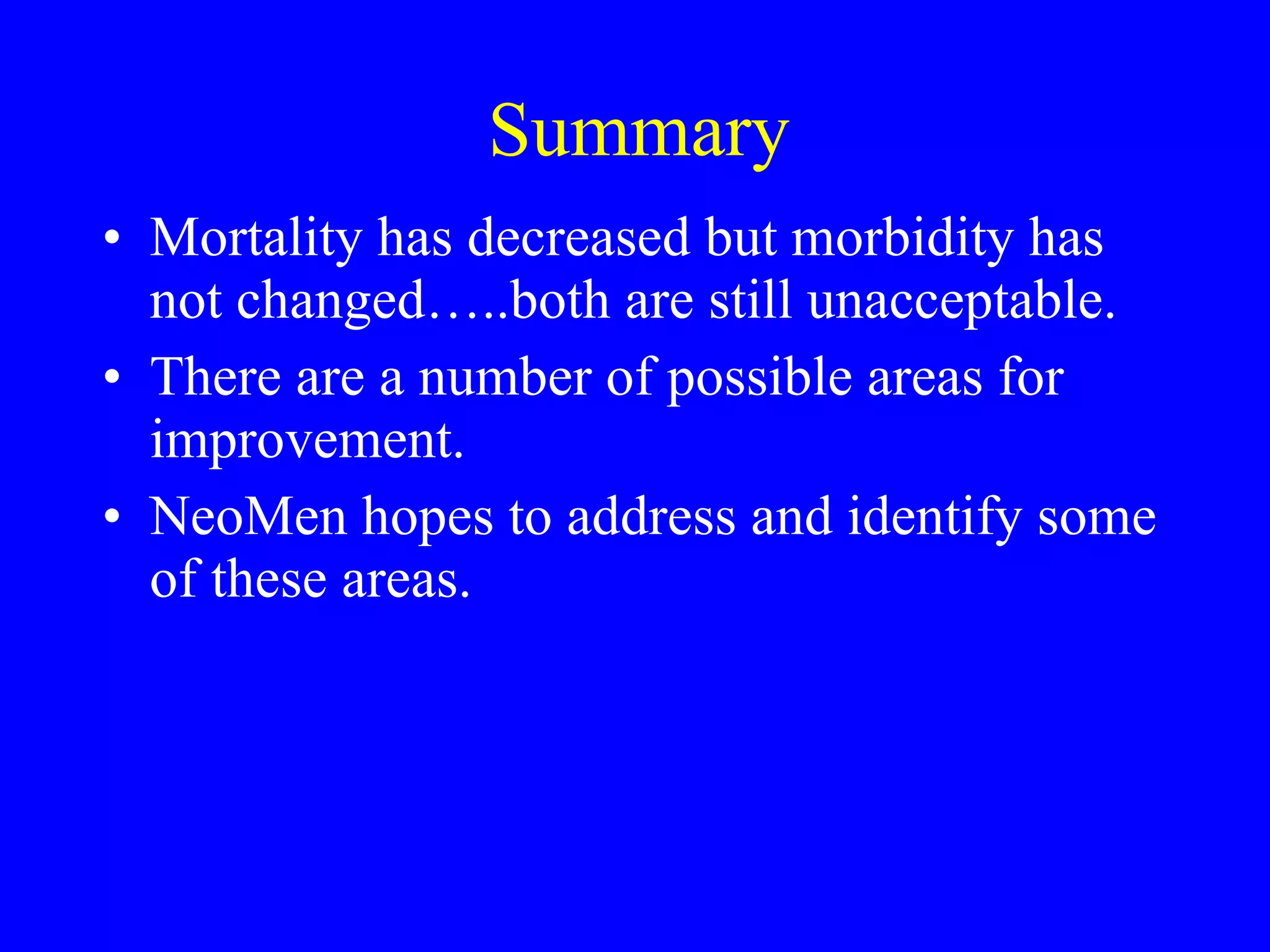 Summary

• Mortality has decreased but morbidity has not changed…..both are still unacceptable.
• There are a number of possible areas for improvement.
• NeoMen hopes to address and identify some of these areas.